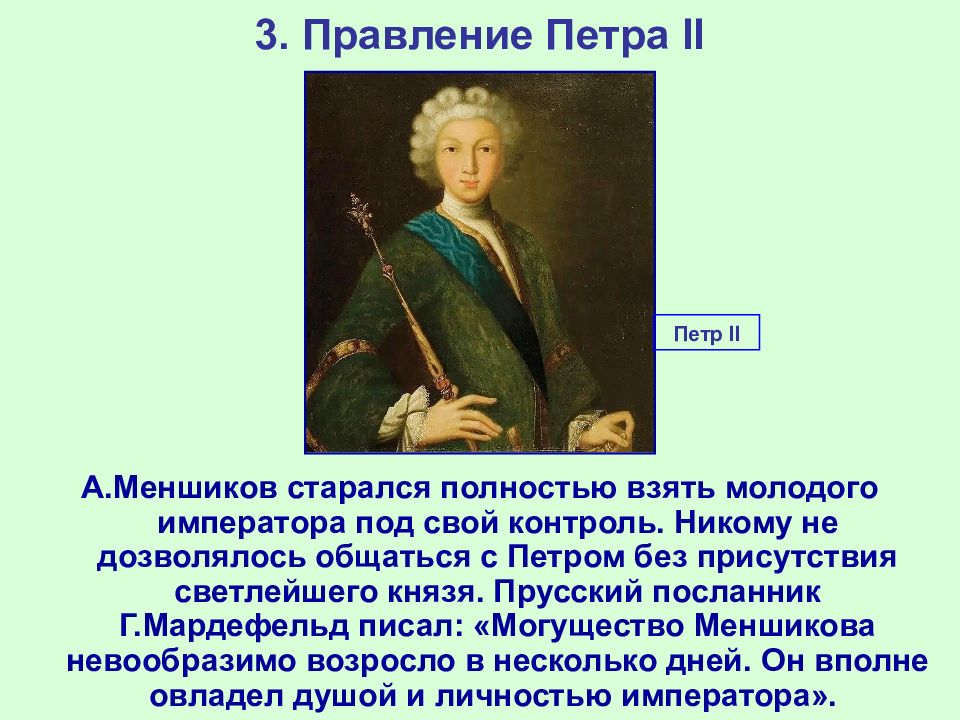 3. Правление Петра II

Петр II

А.Меншиков старался полностью взять молодого императора под свой контроль. Никому не дозволялось общаться с Петром без присутствия светлейшего князя. Прусский посланник Г.Мардефельд писал: «Могущество Меншикова невообразимо возросло в несколько дней. Он вполне овладел душой и личностью императора».